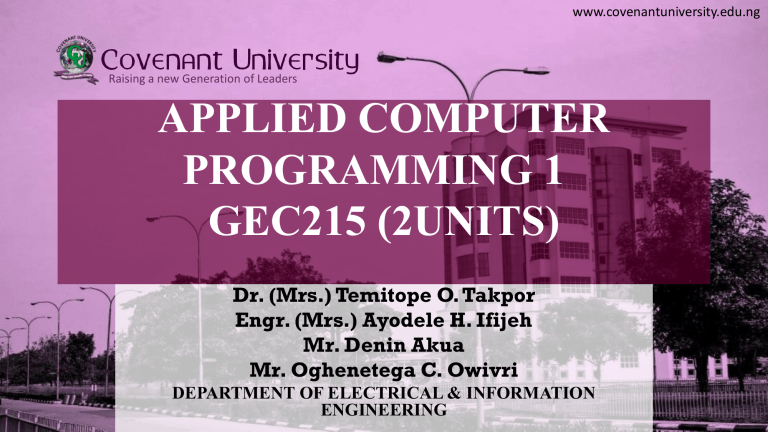 www.covenantuniversity.edu.ng

COVENANT UNIVERSITY

Covenant University
Raising a new Generation of Leaders

APPLIED COMPUTER PROGRAMMING 1
GEC215 (2UNITS)

Dr. (Mrs.) Temitope O. Takpor
Engr. (Mrs.) Ayodele H. Ifijeh
Mr. Denin Akua
Mr. Oghenetega C. Owivri
DEPARTMENT OF ELECTRICAL & INFORMATION ENGINEERING